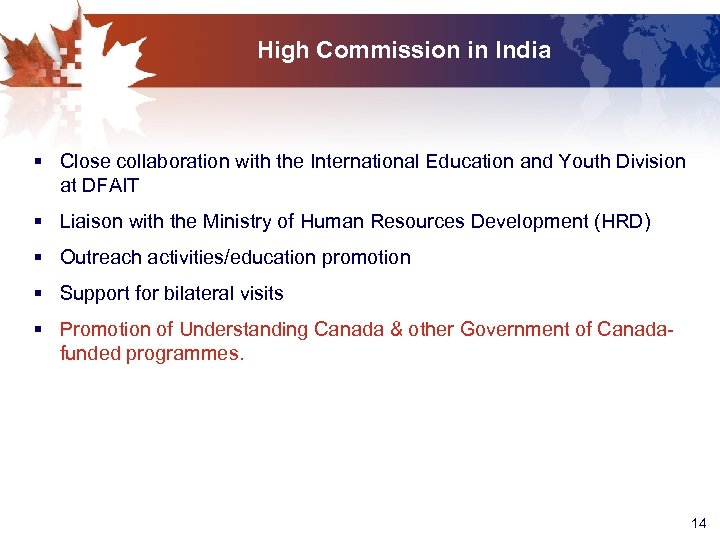 High Commission in India

▪ Close collaboration with the International Education and Youth Division at DFAIT

▪ Liaison with the Ministry of Human Resources Development (HRD)

▪ Outreach activities/education promotion

▪ Support for bilateral visits

▪ Promotion of Understanding Canada & other Government of Canada-funded programmes.

14